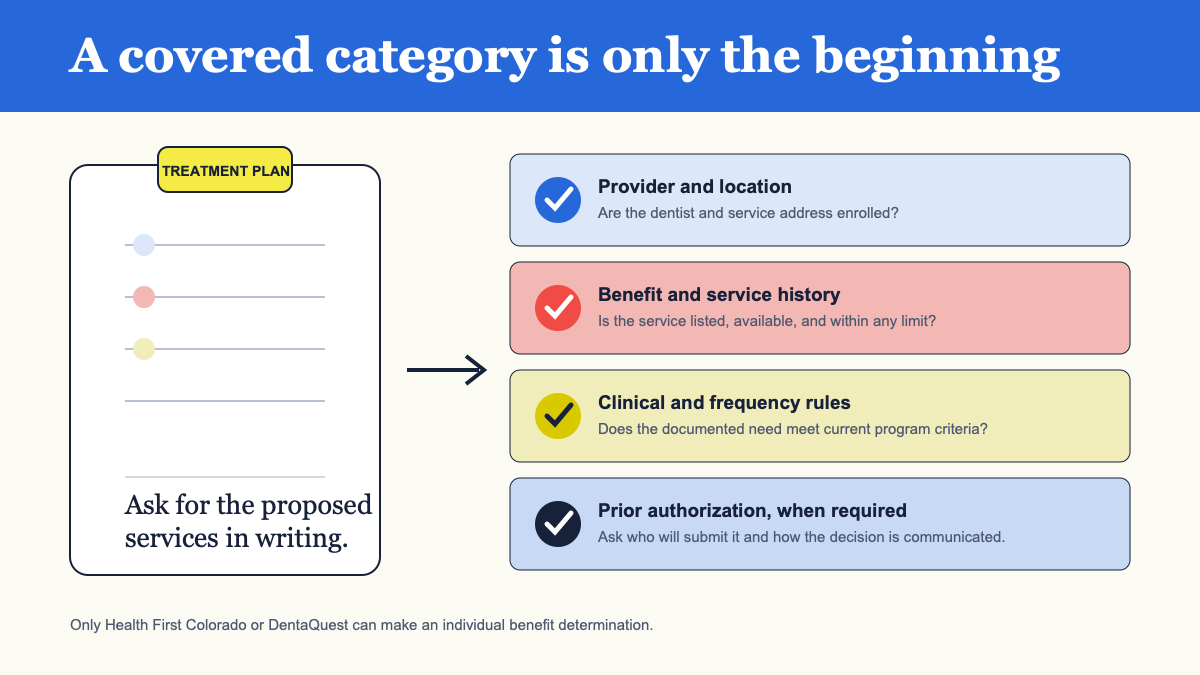 A covered category is only the beginning

TREATMENT PLAN

Ask for the proposed services in writing.

Provider and location
Are the dentist and service address enrolled?

Benefit and service history
Is the service listed, available, and within any limit?

Clinical and frequency rules
Does the documented need meet current program criteria?

Prior authorization, when required
Ask who will submit it and how the decision is communicated.

Only Health First Colorado or DentaQuest can make an individual benefit determination.